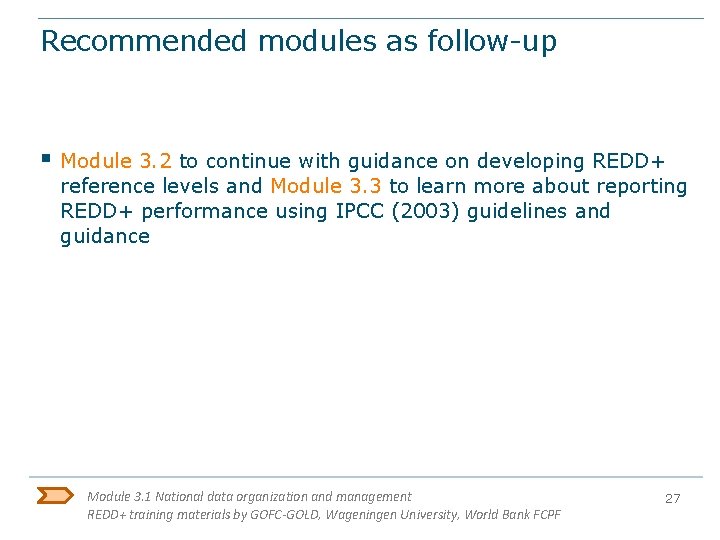 Recommended modules as follow-up

▪ Module 3.2 to continue with guidance on developing REDD+ reference levels and Module 3.3 to learn more about reporting REDD+ performance using IPCC (2003) guidelines and guidance

Module 3.1 National data organization and management
REDD+ training materials by GOFC-GOLD, Wageningen University, World Bank FCPF

27